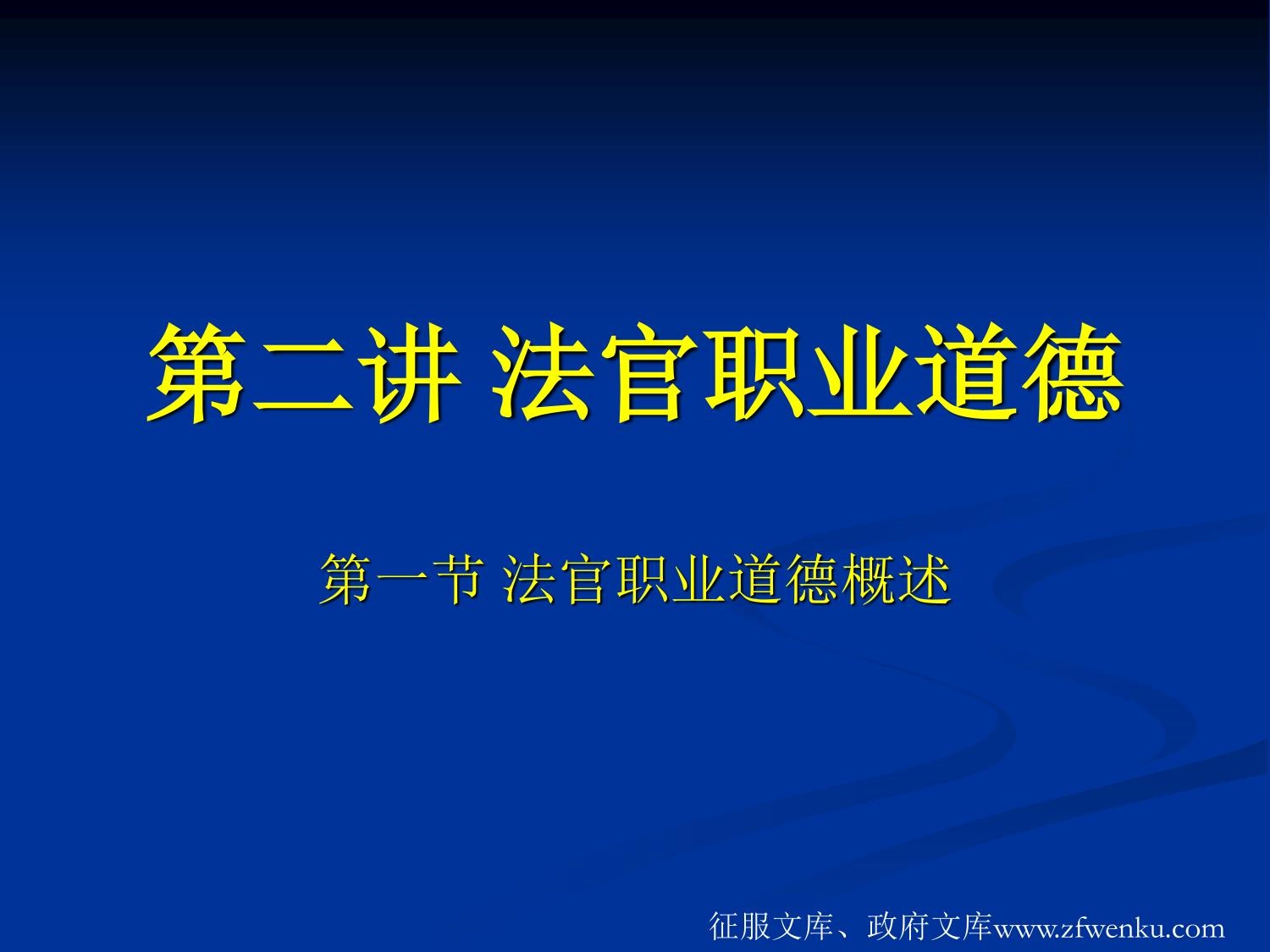 第二讲 法官职业道德

第一节 法官职业道德概述

征服文库、政府文库www.zfwenku.com